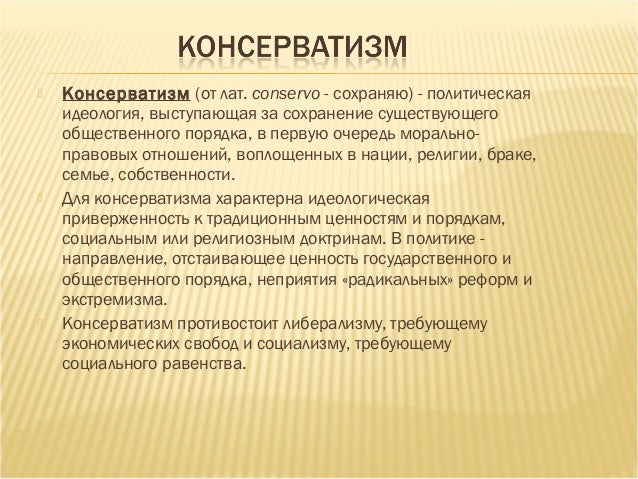 КОНСЕРВАТИЗМ

Консерватизм (от лат. conservo - сохраняю) - политическая идеология, выступающая за сохранение существующего общественного порядка, в первую очередь морально-правовых отношений, воплощенных в нации, религии, браке, семье, собственности.

Для консерватизма характерна идеологическая приверженность к традиционным ценностям и порядкам, социальным или религиозным доктринам. В политике - направление, отстаивающее ценность государственного и общественного порядка, неприятия «радикальных» реформ и экстремизма.

Консерватизм противостоит либерализму, требующему экономических свобод и социализму, требующему социального равенства.